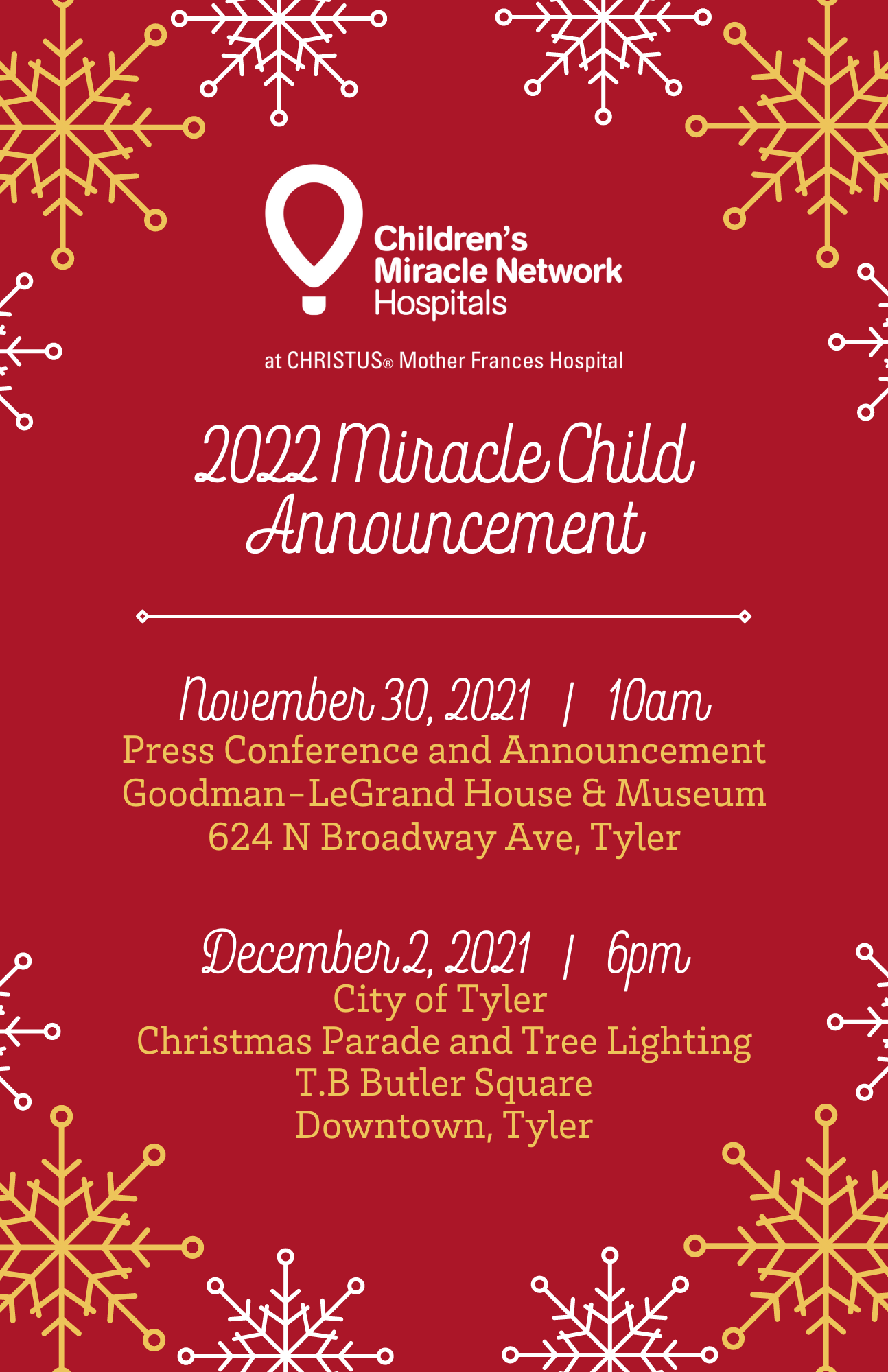 Children's Miracle Network Hospitals

at CHRISTUS® Mother Frances Hospital

2022 Miracle Child Announcement

November 30, 2021 | 10am
Press Conference and Announcement
Goodman-LeGrand House & Museum
624 N Broadway Ave, Tyler

December 2, 2021 | 6pm
City of Tyler
Christmas Parade and Tree Lighting
T.B Butler Square
Downtown, Tyler